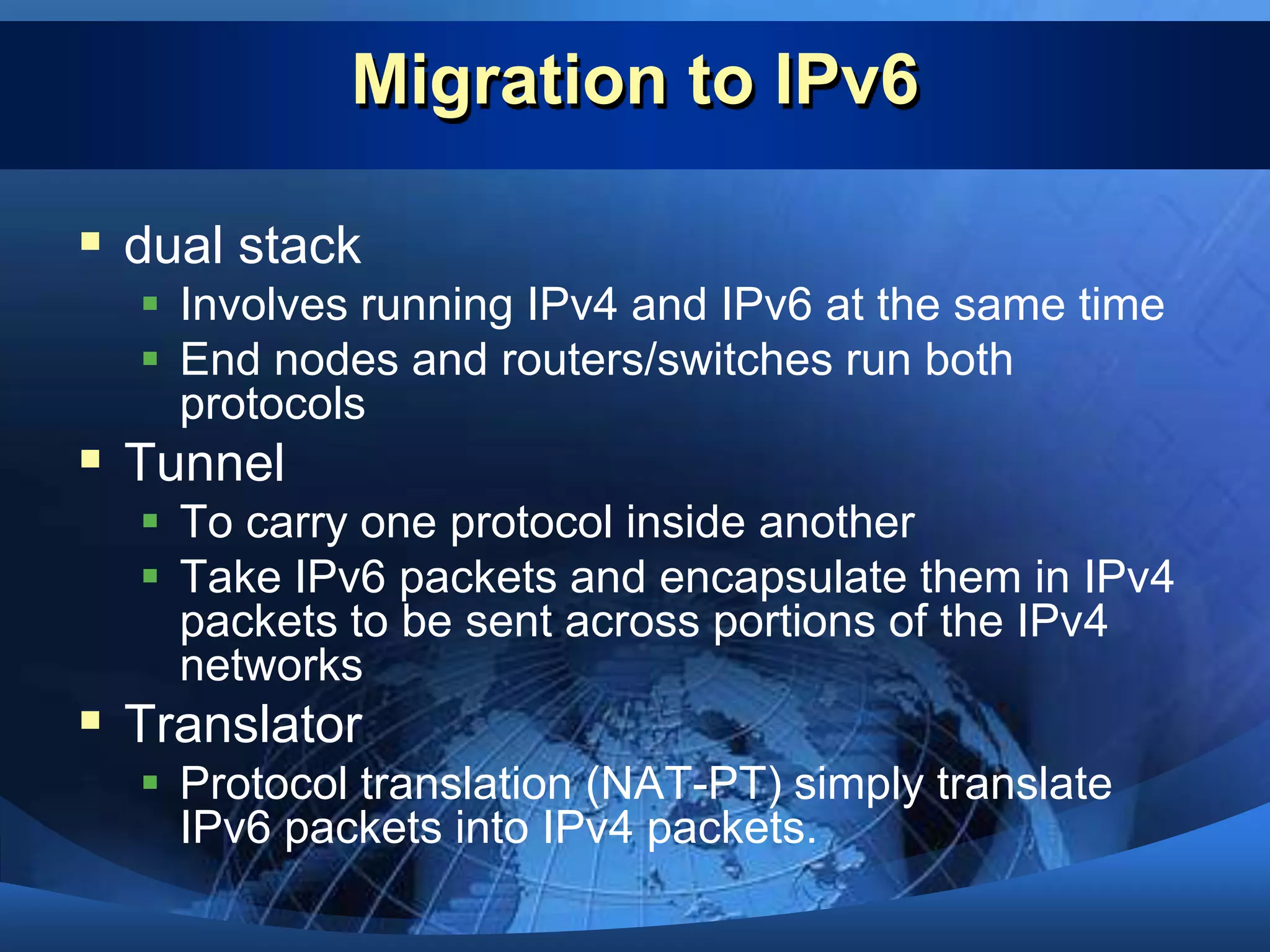 Migration to IPv6

- dual stack
  - Involves running IPv4 and IPv6 at the same time
  - End nodes and routers/switches run both protocols
- Tunnel
  - To carry one protocol inside another
  - Take IPv6 packets and encapsulate them in IPv4 packets to be sent across portions of the IPv4 networks
- Translator
  - Protocol translation (NAT-PT) simply translate IPv6 packets into IPv4 packets.